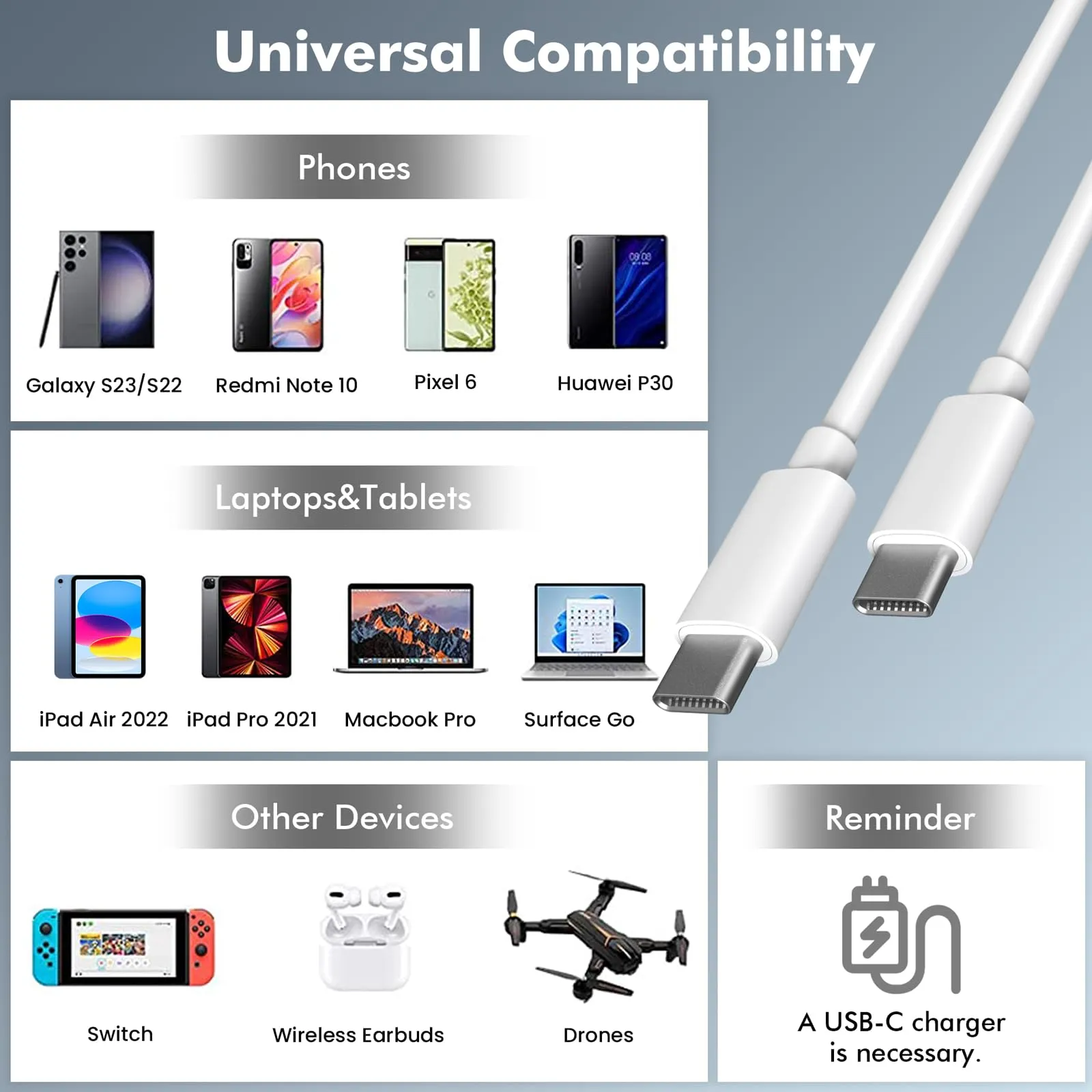 Universal Compatibility

Phones

Galaxy S23/S22
Redmi Note 10
Pixel 6
Huawei P30

Laptops&Tablets

iPad Air 2022
iPad Pro 2021
Macbook Pro
Surface Go

Other Devices

Switch
Wireless Earbuds
Drones

Reminder

A USB-C charger is necessary.